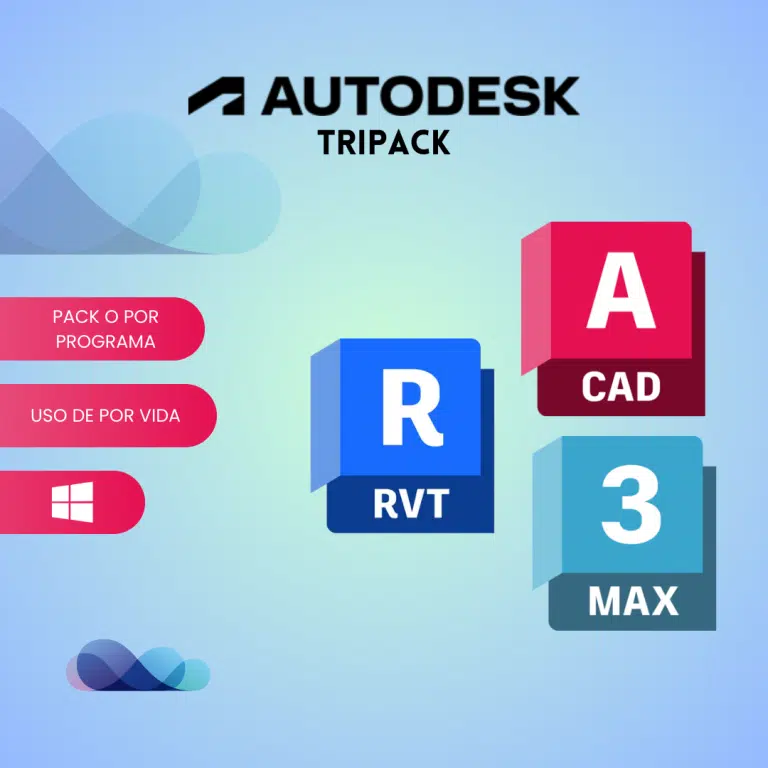 AUTODESK
TRIPACK

PACK O POR PROGRAMA

USO DE POR VIDA

A
CAD

R
RVT

3
MAX